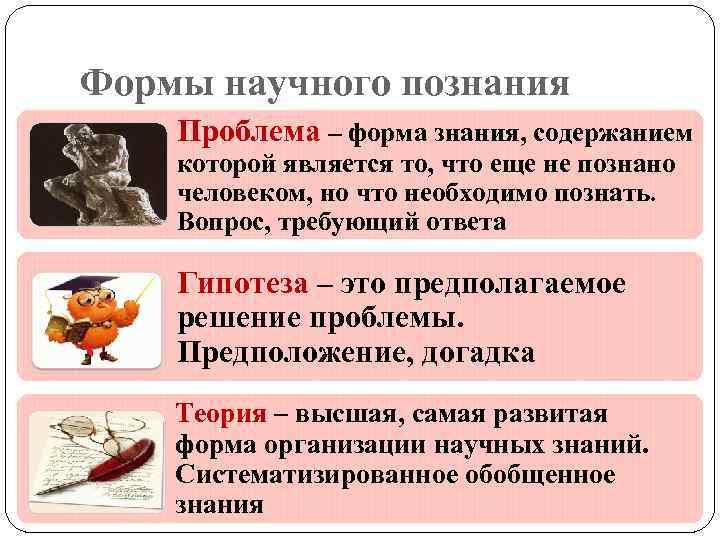 Формы научного познания

Проблема – форма знания, содержанием которой является то, что еще не познано человеком, но что необходимо познать. Вопрос, требующий ответа

Гипотеза – это предполагаемое решение проблемы. Предположение, догадка

Теория – высшая, самая развитая форма организации научных знаний. Систематизированное обобщенное знания